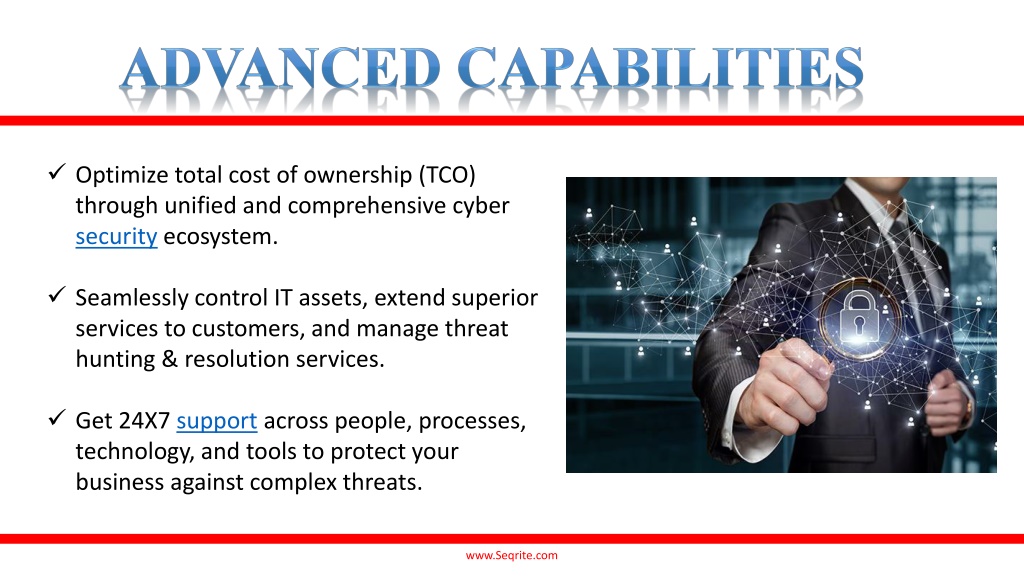 ADVANCED CAPABILITIES

✓ Optimize total cost of ownership (TCO) through unified and comprehensive cyber security ecosystem.

✓ Seamlessly control IT assets, extend superior services to customers, and manage threat hunting & resolution services.

✓ Get 24X7 support across people, processes, technology, and tools to protect your business against complex threats.

www.Seqrite.com